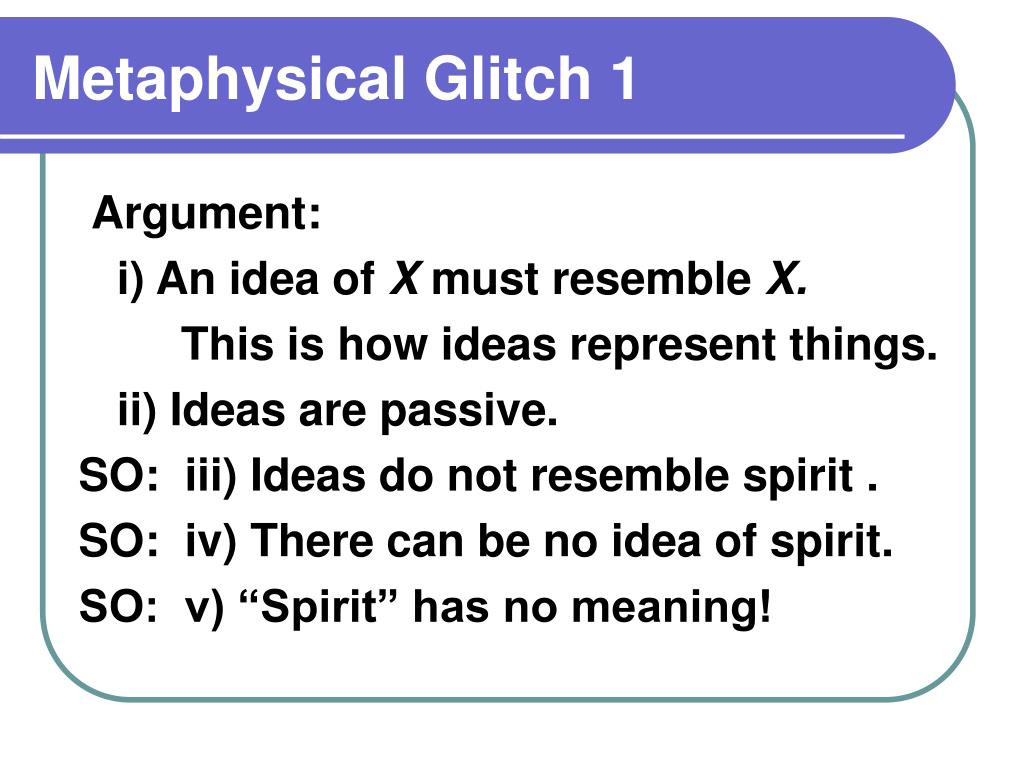 Metaphysical Glitch 1

Argument:

i) An idea of X must resemble X.

This is how ideas represent things.

ii) Ideas are passive.

SO: iii) Ideas do not resemble spirit .

SO: iv) There can be no idea of spirit.

SO: v) “Spirit” has no meaning!